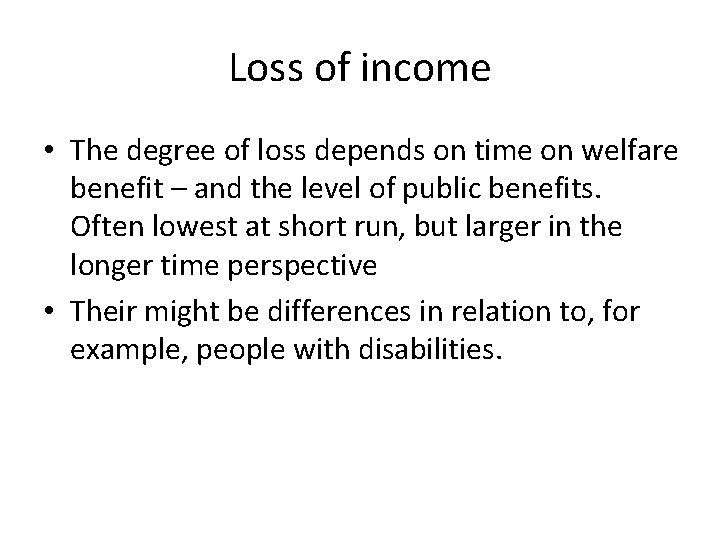 Loss of income

• The degree of loss depends on time on welfare benefit – and the level of public benefits. Often lowest at short run, but larger in the longer time perspective

• Their might be differences in relation to, for example, people with disabilities.